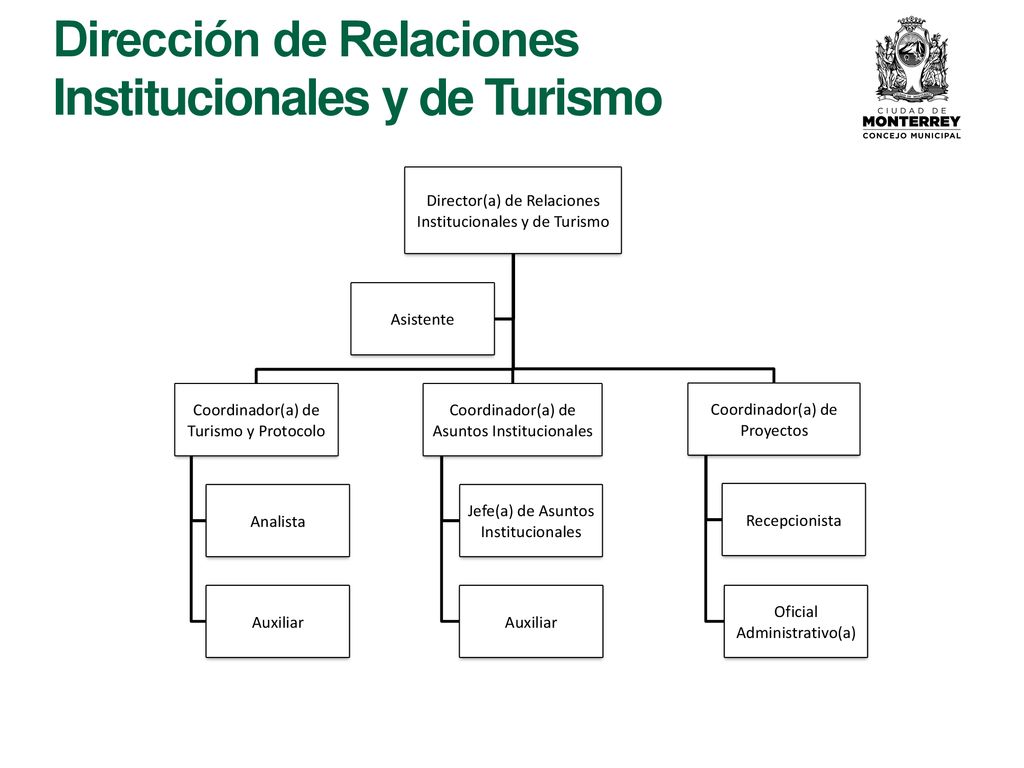 Dirección de Relaciones Institucionales y de Turismo

CIUDAD DE
MONTERREY
CONCEJO MUNICIPAL

Director(a) de Relaciones Institucionales y de Turismo

Asistente

Coordinador(a) de Turismo y Protocolo

Analista

Auxiliar

Coordinador(a) de Asuntos Institucionales

Jefe(a) de Asuntos Institucionales

Auxiliar

Coordinador(a) de Proyectos

Recepcionista

Oficial Administrativo(a)